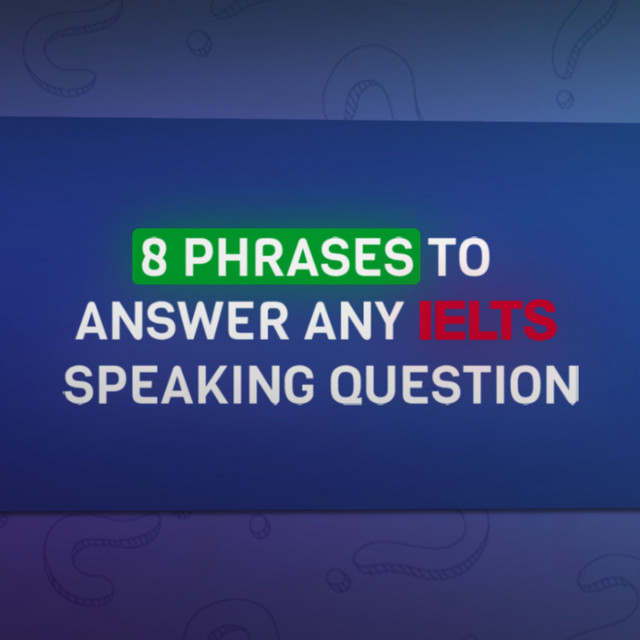 8 PHRASES TO ANSWER ANY IELTS SPEAKING QUESTION